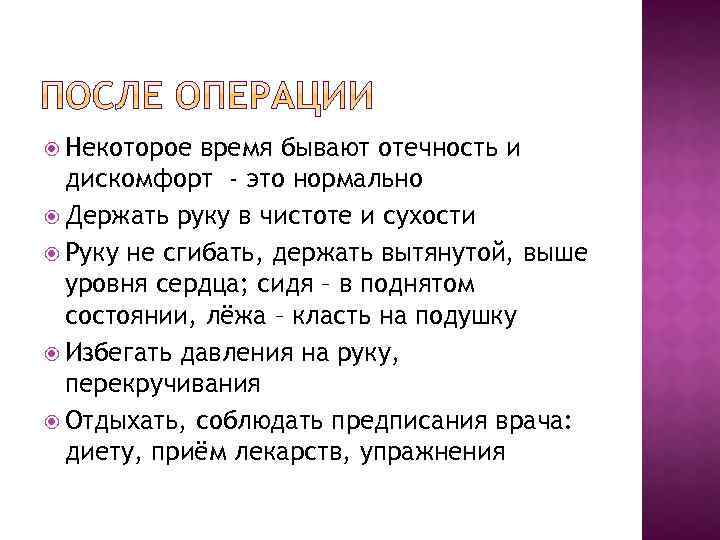 ПОСЛЕ ОПЕРАЦИИ

Некоторое время бывают отечность и дискомфорт - это нормально

Держать руку в чистоте и сухости

Руку не сгибать, держать вытянутой, выше уровня сердца; сидя – в поднятом состоянии, лёжа – класть на подушку

Избегать давления на руку, перекручивания

Отдыхать, соблюдать предписания врача: диету, приём лекарств, упражнения